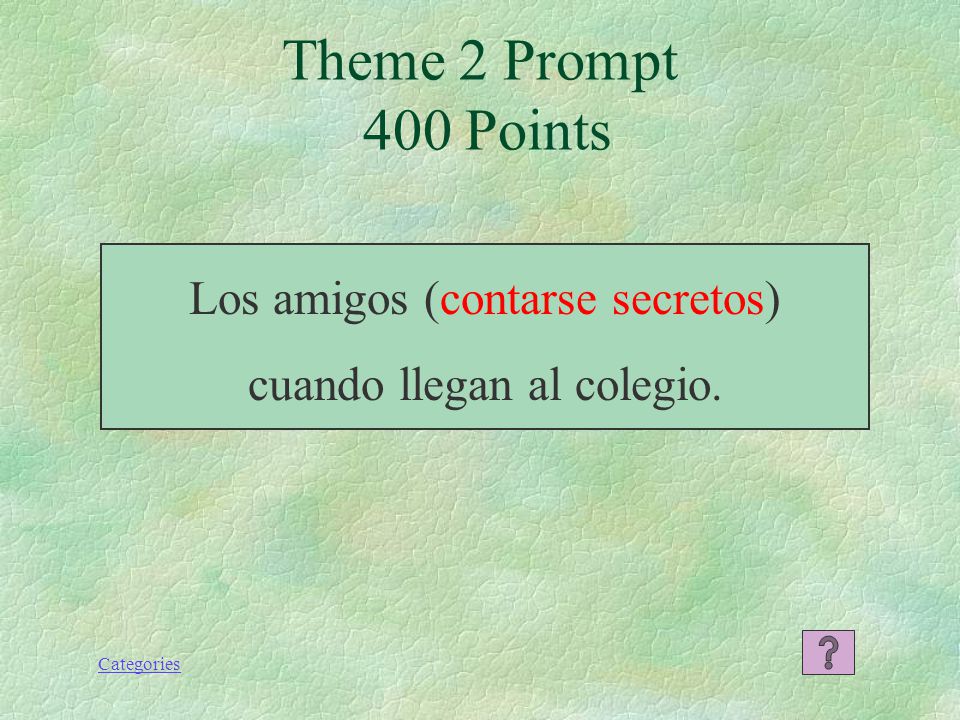 Theme 2 Prompt
400 Points

Los amigos (contarse secretos) cuando llegan al colegio.

Categories

?